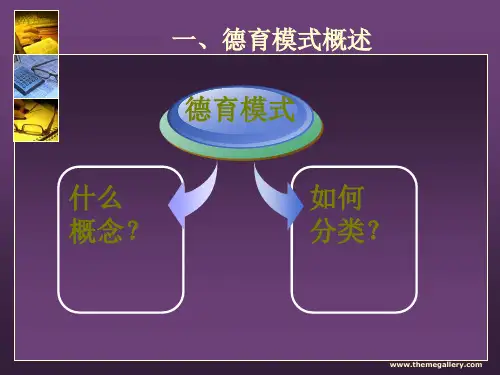 一、德育模式概述

德育模式

什么概念?

如何分类?

www.themegallery.com